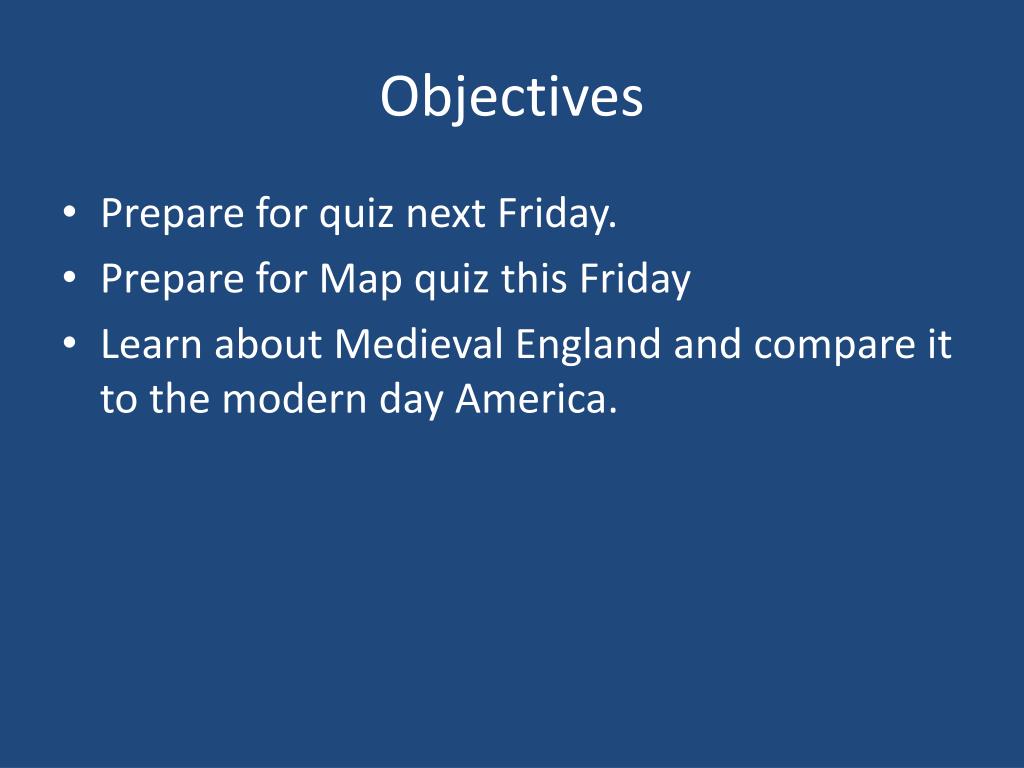 Objectives

• Prepare for quiz next Friday.
• Prepare for Map quiz this Friday
• Learn about Medieval England and compare it to the modern day America.